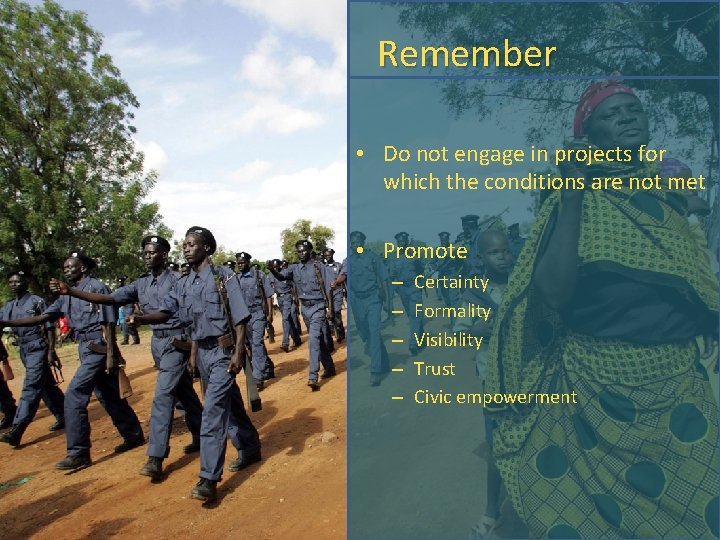 Remember

• Do not engage in projects for which the conditions are not met

• Promote
– Certainty
– Formality
– Visibility
– Trust
– Civic empowerment